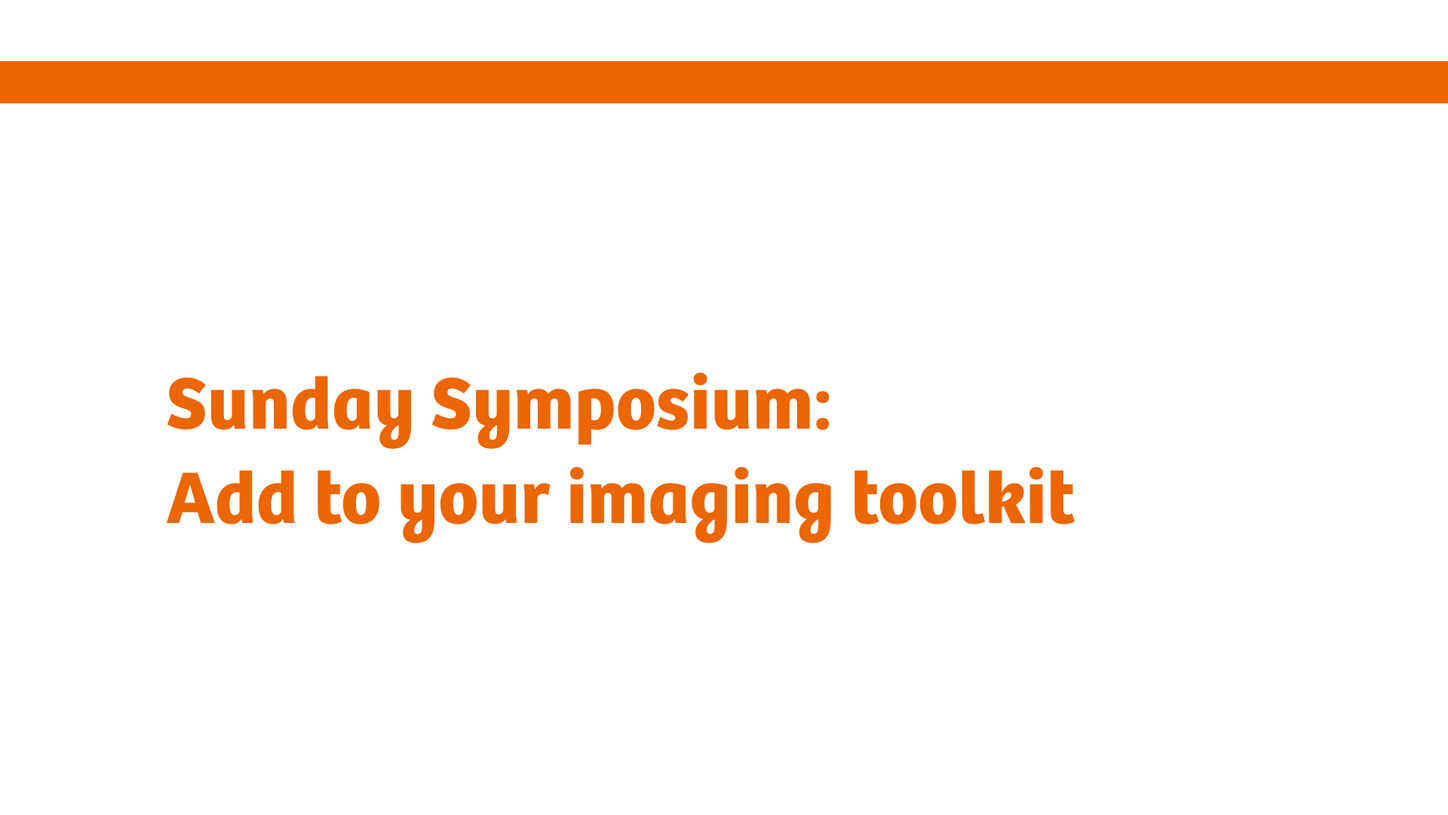 Sunday Symposium:
Add to your imaging toolkit